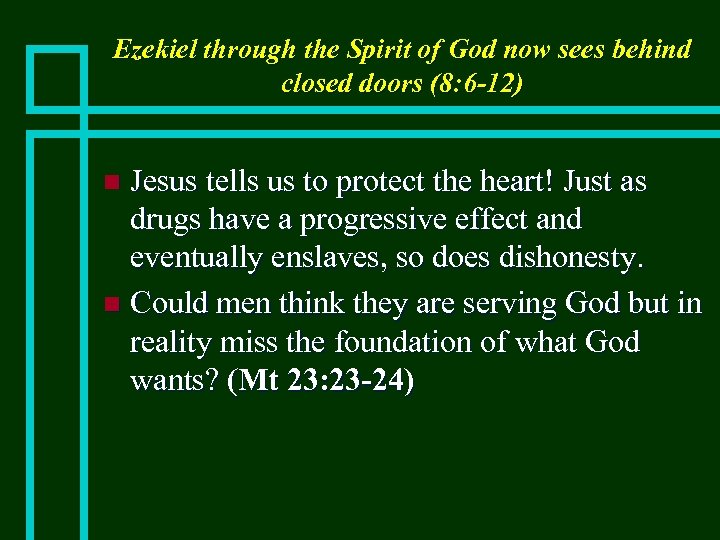 Ezekiel through the Spirit of God now sees behind closed doors (8:6-12)

Jesus tells us to protect the heart! Just as drugs have a progressive effect and eventually enslaves, so does dishonesty.

Could men think they are serving God but in reality miss the foundation of what God wants? (Mt 23:23-24)